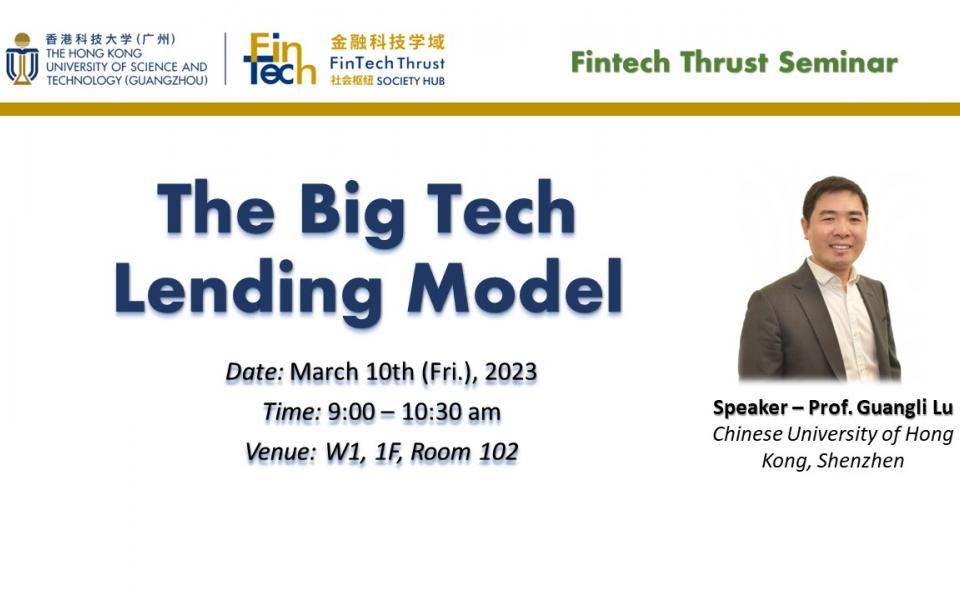 香港科技大学（广州）
THE HONG KONG UNIVERSITY OF SCIENCE AND TECHNOLOGY (GUANGZHOU)

FinTech
金融科技学域
FinTech Thrust
社会枢纽 SOCIETY HUB

Fintech Thrust Seminar

The Big Tech Lending Model

Date: March 10th (Fri.), 2023
Time: 9:00 – 10:30 am
Venue: W1, 1F, Room 102

Speaker – Prof. Guangli Lu
Chinese University of Hong Kong, Shenzhen